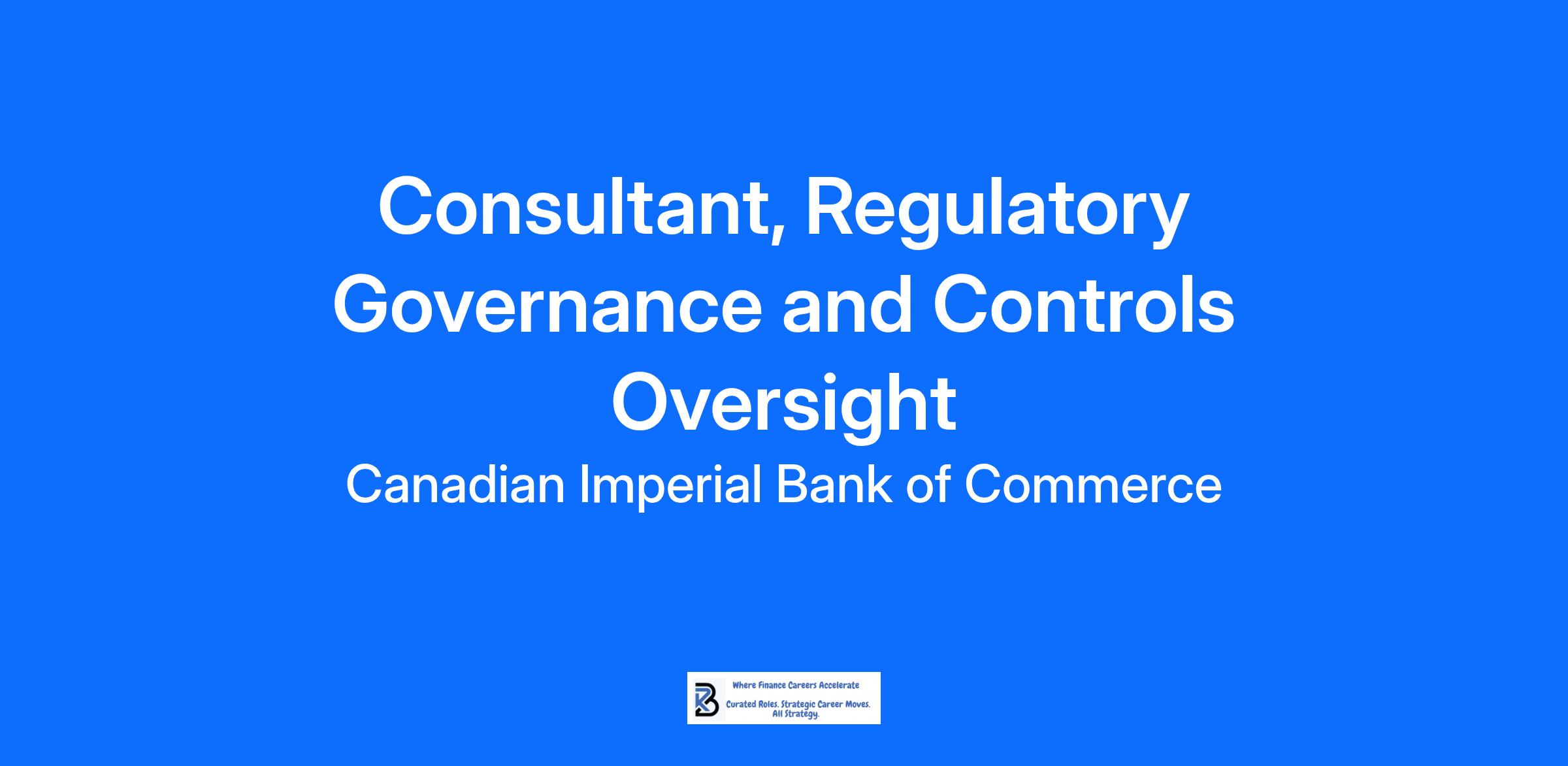 Consultant, Regulatory Governance and Controls Oversight

Canadian Imperial Bank of Commerce

Where Finance Careers Accelerate

Curated Roles. Strategic Career Moves. All Strategy.